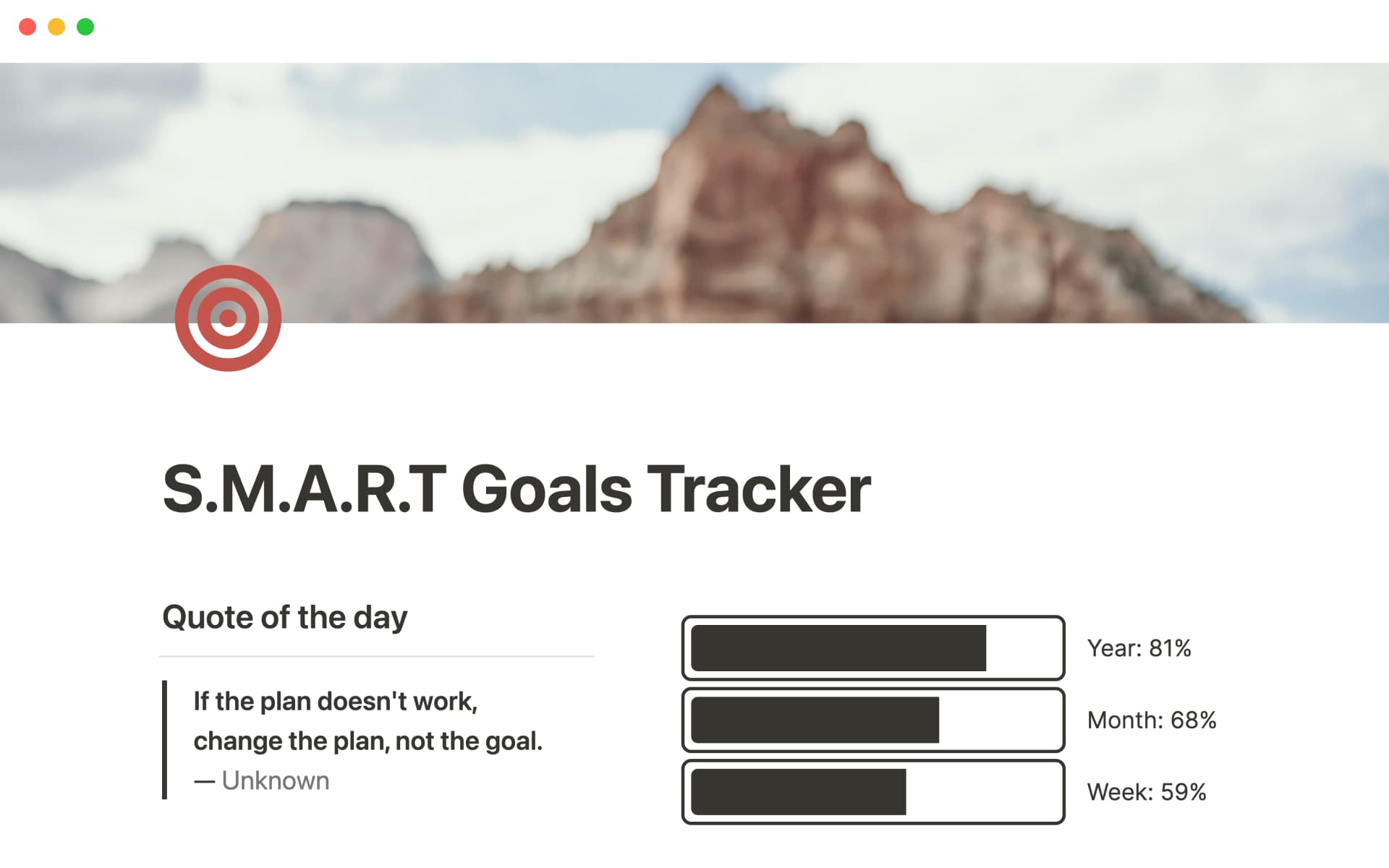 S.M.A.R.T Goals Tracker

Quote of the day

If the plan doesn't work, change the plan, not the goal.
— Unknown

Year: 81%

Month: 68%

Week: 59%